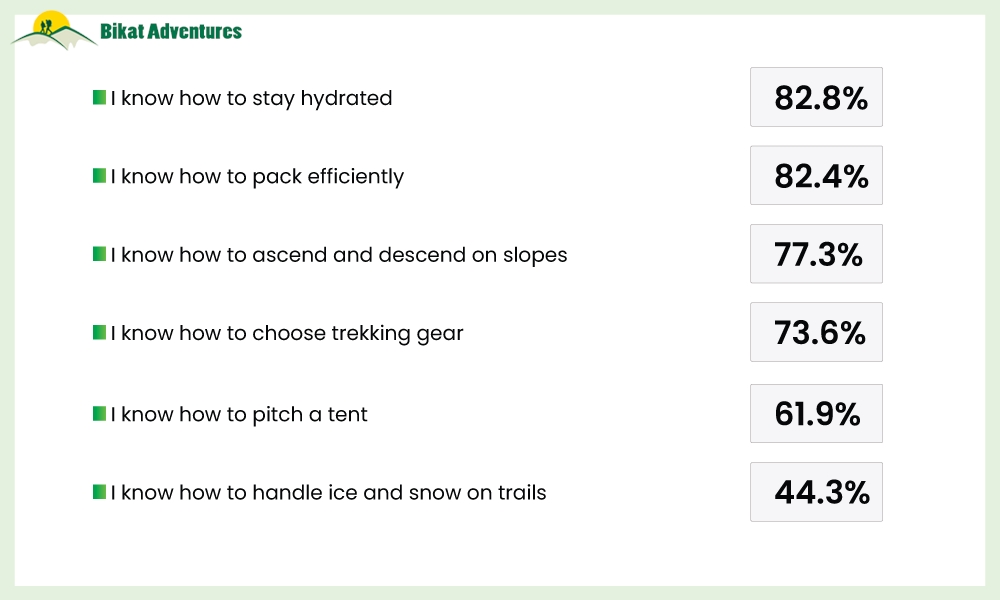 Bikat Adventures

I know how to stay hydrated 82.8%

I know how to pack efficiently 82.4%

I know how to ascend and descend on slopes 77.3%

I know how to choose trekking gear 73.6%

I know how to pitch a tent 61.9%

I know how to handle ice and snow on trails 44.3%